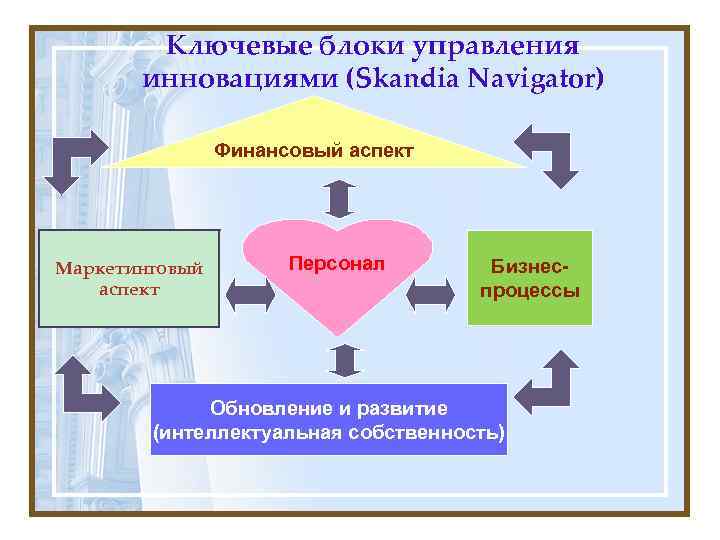 Ключевые блоки управления инновациями (Skandia Navigator)

Финансовый аспект

Маркетинговый аспект

Персонал

Бизнес-процессы

Обновление и развитие (интеллектуальная собственность)